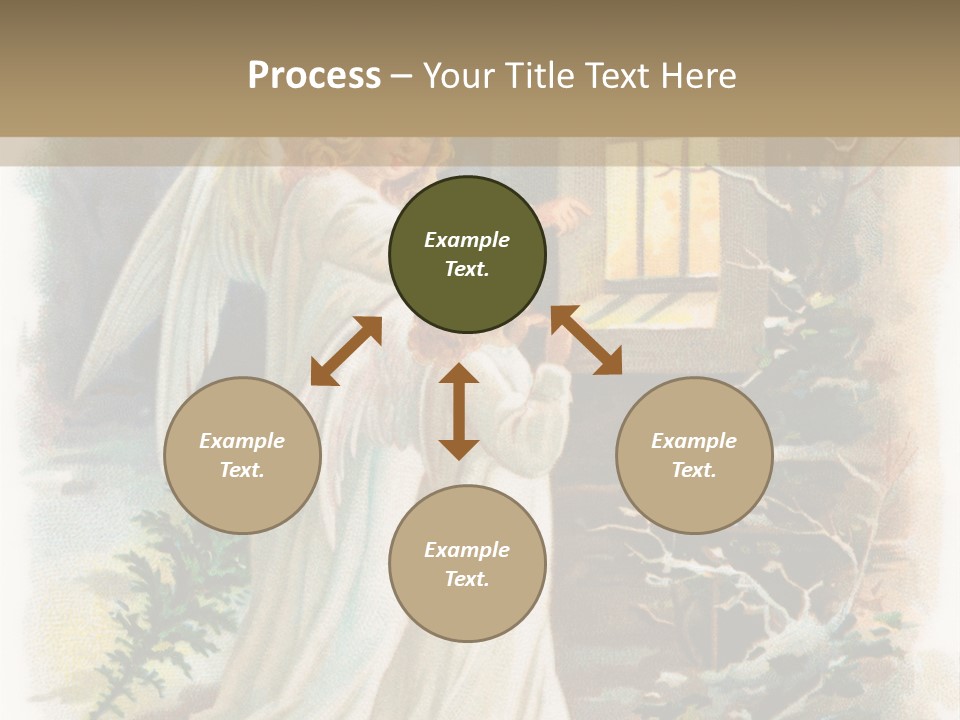 Process – Your Title Text Here

Example Text.

Example Text.

Example Text.

Example Text.